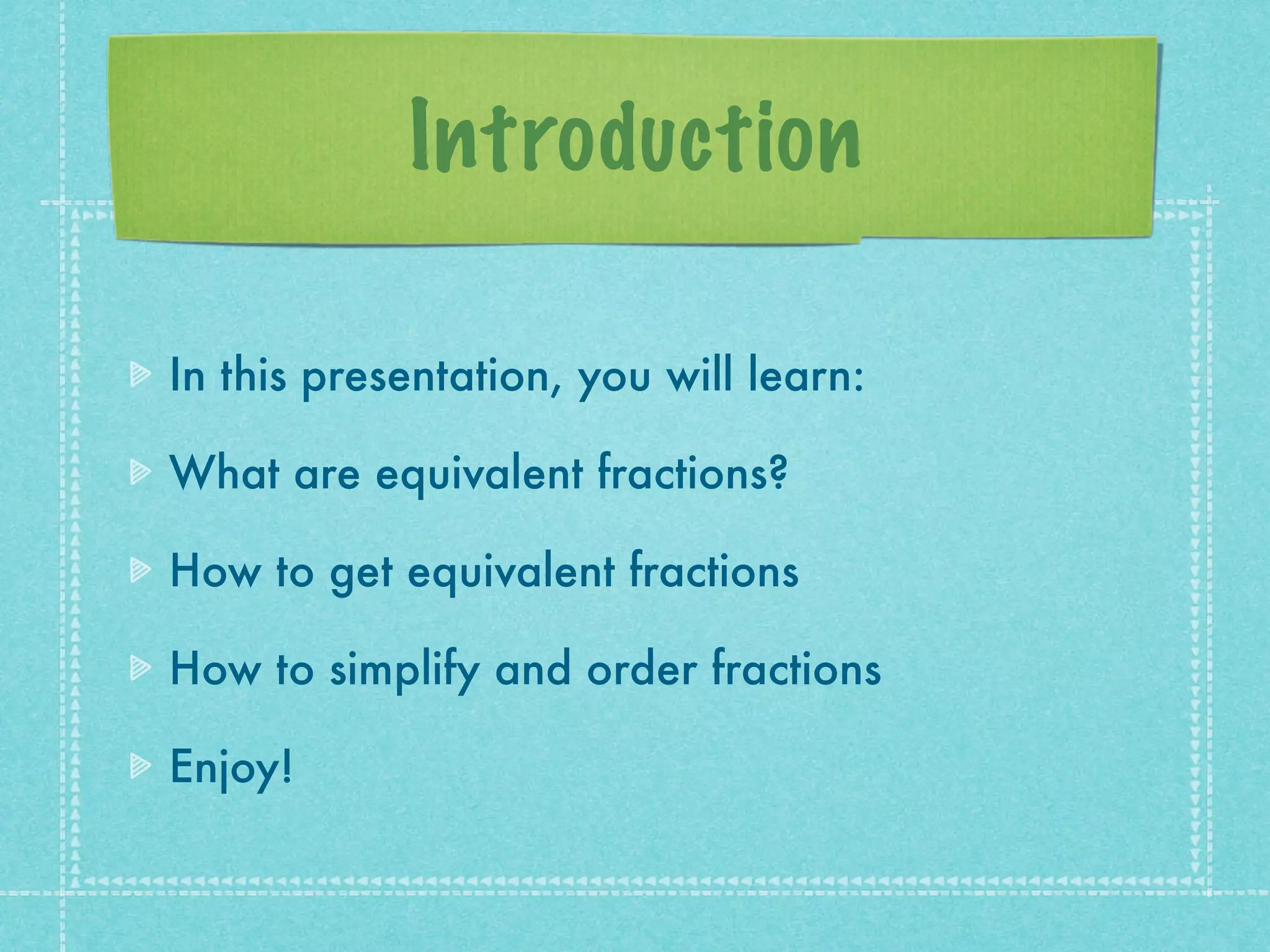 Introduction

In this presentation, you will learn:

What are equivalent fractions?

How to get equivalent fractions

How to simplify and order fractions

Enjoy!